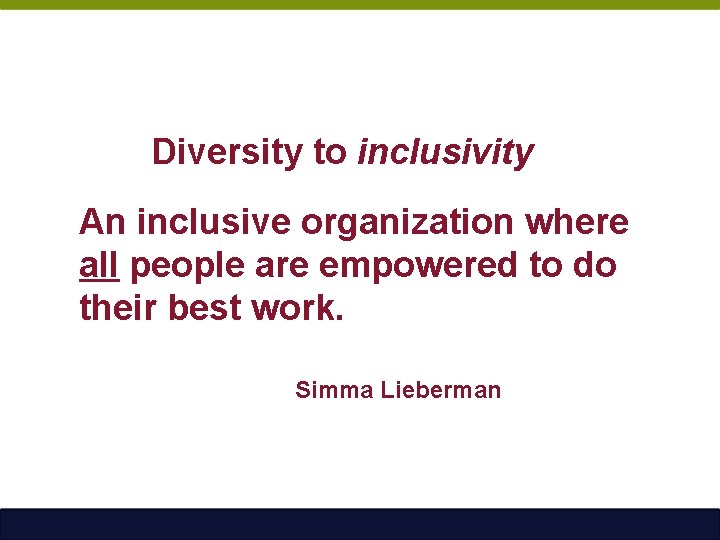 Diversity to inclusivity

An inclusive organization where all people are empowered to do their best work.

Simma Lieberman